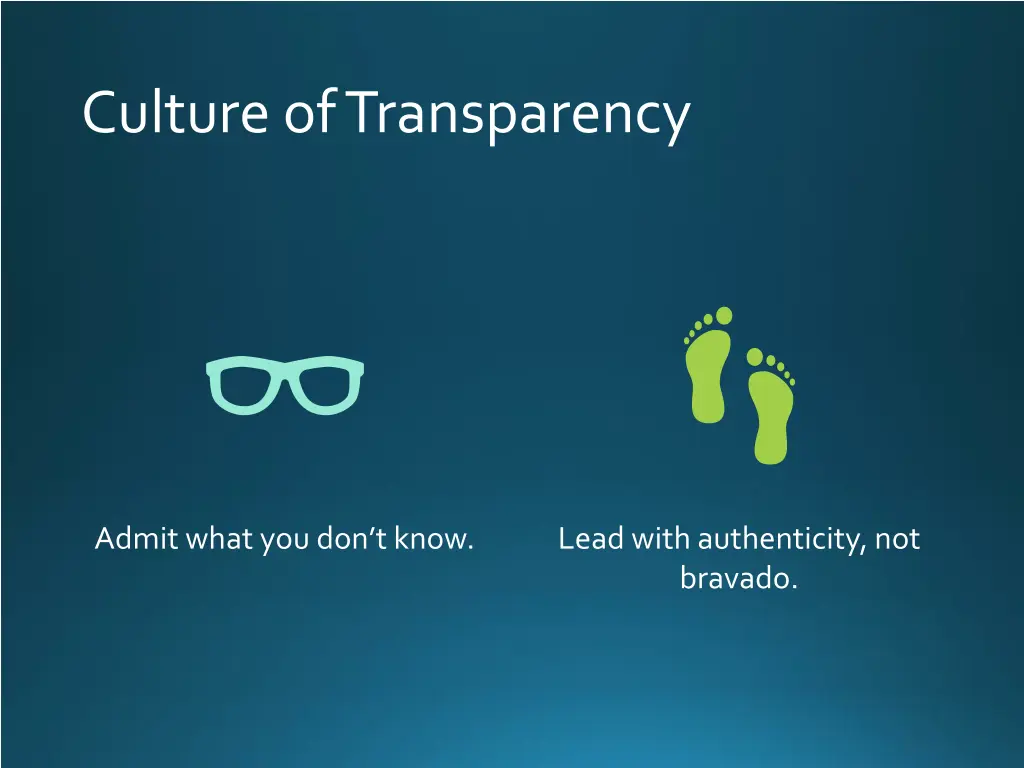 Culture of Transparency

Admit what you don’t know.

Lead with authenticity, not bravado.